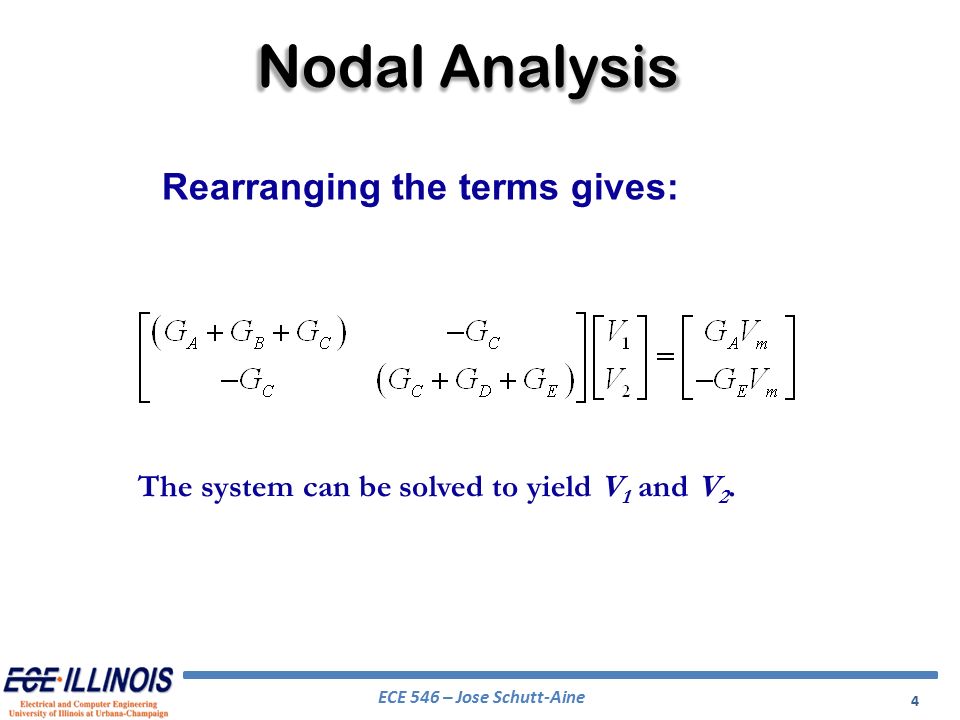 Nodal Analysis

Rearranging the terms gives:

$\begin{bmatrix} (G_A + G_B + G_C) & -G_C \\ -G_C & (G_C + G_D + G_E) \end{bmatrix} \begin{bmatrix} V_1 \\ V_2 \end{bmatrix} = \begin{bmatrix} G_A V_m \\ -G_E V_m \end{bmatrix}$

The system can be solved to yield $V_1$ and $V_2$.

ECE ILLINOIS
Electrical and Computer Engineering
University of Illinois at Urbana-Champaign

ECE 546 – Jose Schutt-Aine

4